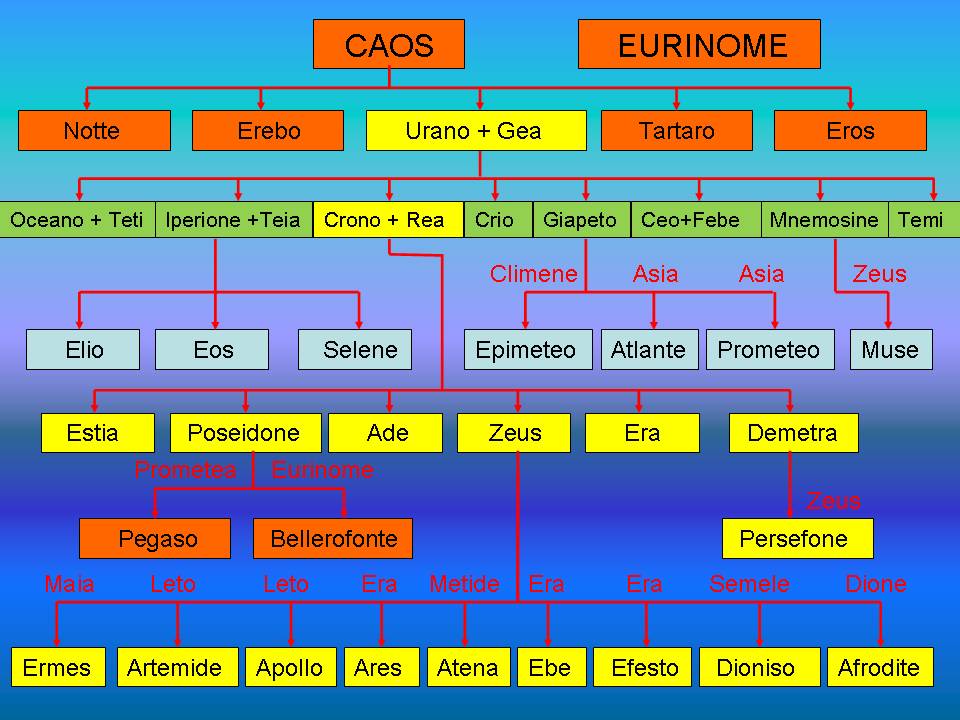 CAOS

EURINOME

Notte

Erebo

Urano + Gea

Tartaro

Eros

Oceano + Teti

Iperione +Teia

Crono + Rea

Crio

Giapeto

Ceo+Febe

Mnemosine

Temi

Climene

Asia

Asia

Zeus

Elio

Eos

Selene

Epimeteo

Atlante

Prometeo

Muse

Estia

Poseidone

Ade

Zeus

Era

Demetra

Prometea

Eurinome

Zeus

Pegaso

Bellerofonte

Persefone

Maia

Leto

Leto

Era

Metide

Era

Era

Semele

Dione

Ermes

Artemide

Apollo

Ares

Atena

Ebe

Efesto

Dioniso

Afrodite